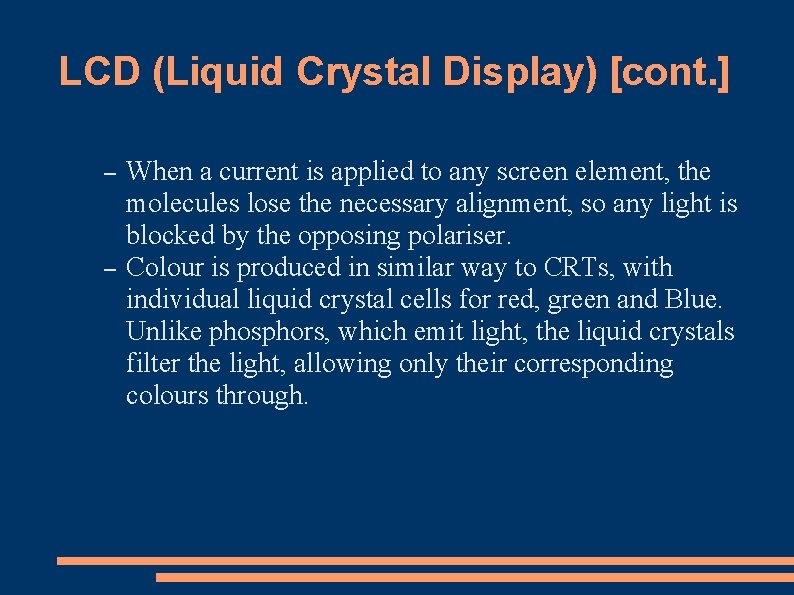 LCD (Liquid Crystal Display) [cont.]

– When a current is applied to any screen element, the molecules lose the necessary alignment, so any light is blocked by the opposing polariser.

– Colour is produced in similar way to CRTs, with individual liquid crystal cells for red, green and Blue. Unlike phosphors, which emit light, the liquid crystals filter the light, allowing only their corresponding colours through.